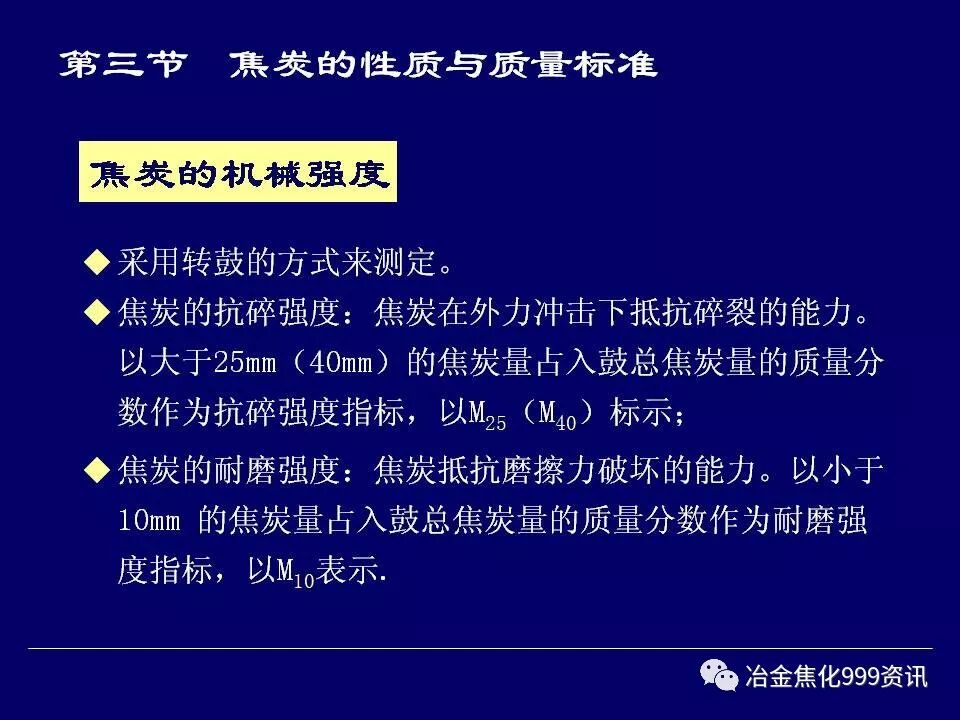 第三节　焦炭的性质与质量标准

焦炭的机械强度

◆ 采用转鼓的方式来测定。

◆ 焦炭的抗碎强度：焦炭在外力冲击下抵抗碎裂的能力。以大于25mm（40mm）的焦炭量占入鼓总焦炭量的质量分数作为抗碎强度指标，以$M_{25}$（$M_{40}$）标示；

◆ 焦炭的耐磨强度：焦炭抵抗磨擦力破坏的能力。以小于10mm 的焦炭量占入鼓总焦炭量的质量分数作为耐磨强度指标，以$M_{10}$表示.

冶金焦化999资讯